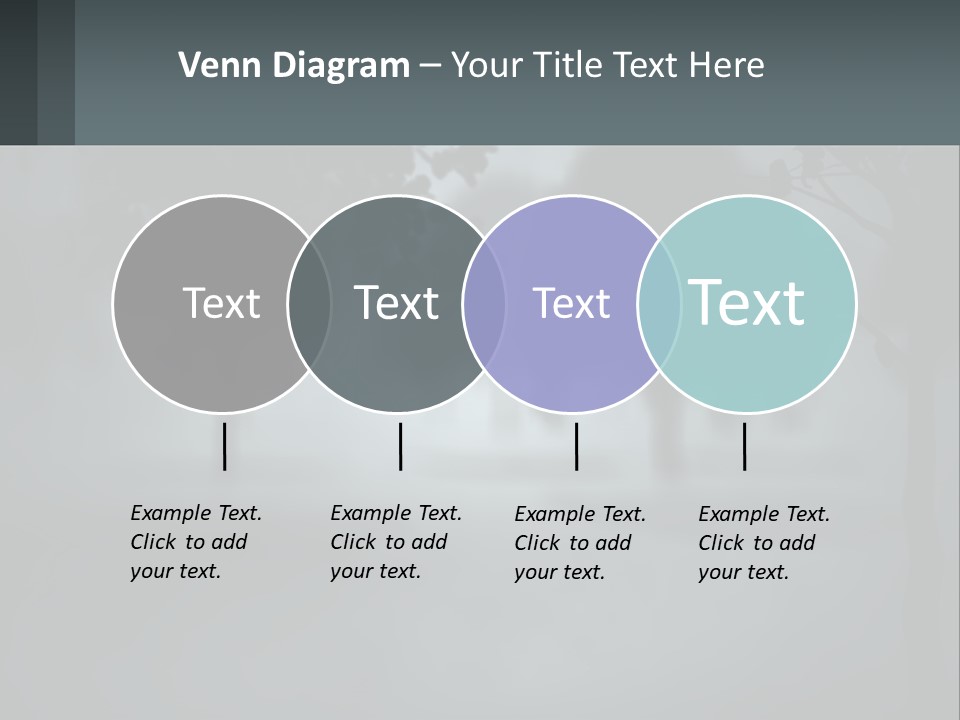 Venn Diagram – Your Title Text Here

Text

Text

Text

Text

Example Text. Click to add your text.

Example Text. Click to add your text.

Example Text. Click to add your text.

Example Text. Click to add your text.